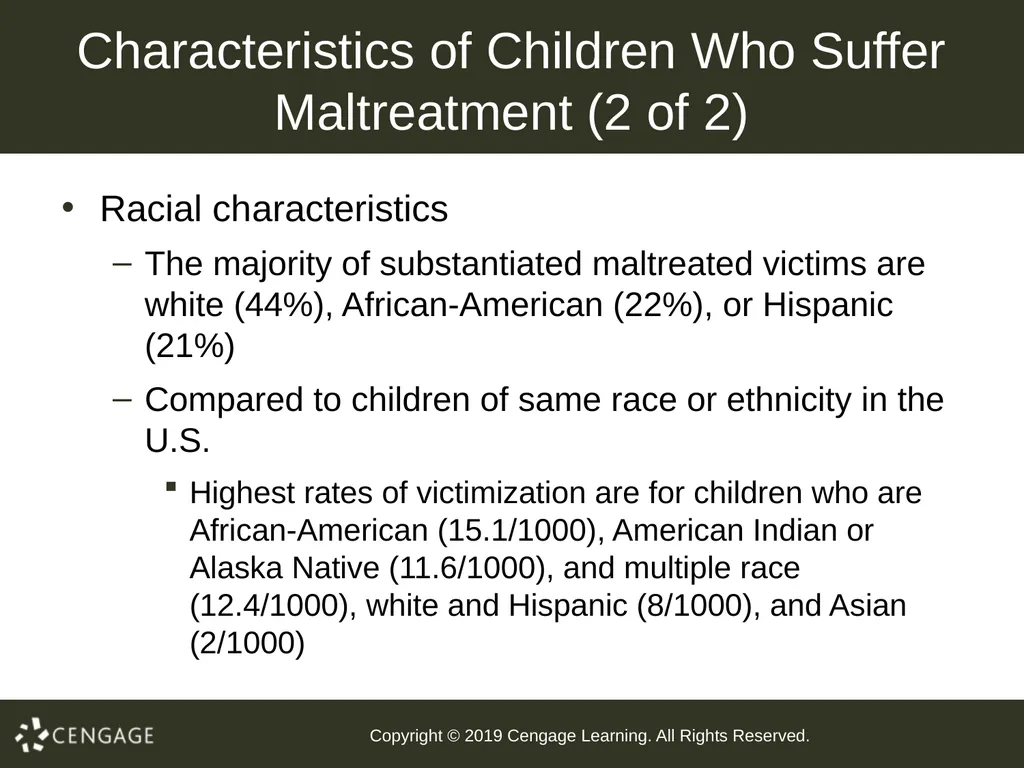 Characteristics of Children Who Suffer Maltreatment (2 of 2)

• Racial characteristics

– The majority of substantiated maltreated victims are white (44%), African-American (22%), or Hispanic (21%)

– Compared to children of same race or ethnicity in the U.S.

▪ Highest rates of victimization are for children who are African-American (15.1/1000), American Indian or Alaska Native (11.6/1000), and multiple race (12.4/1000), white and Hispanic (8/1000), and Asian (2/1000)

CENGAGE

Copyright © 2019 Cengage Learning. All Rights Reserved.